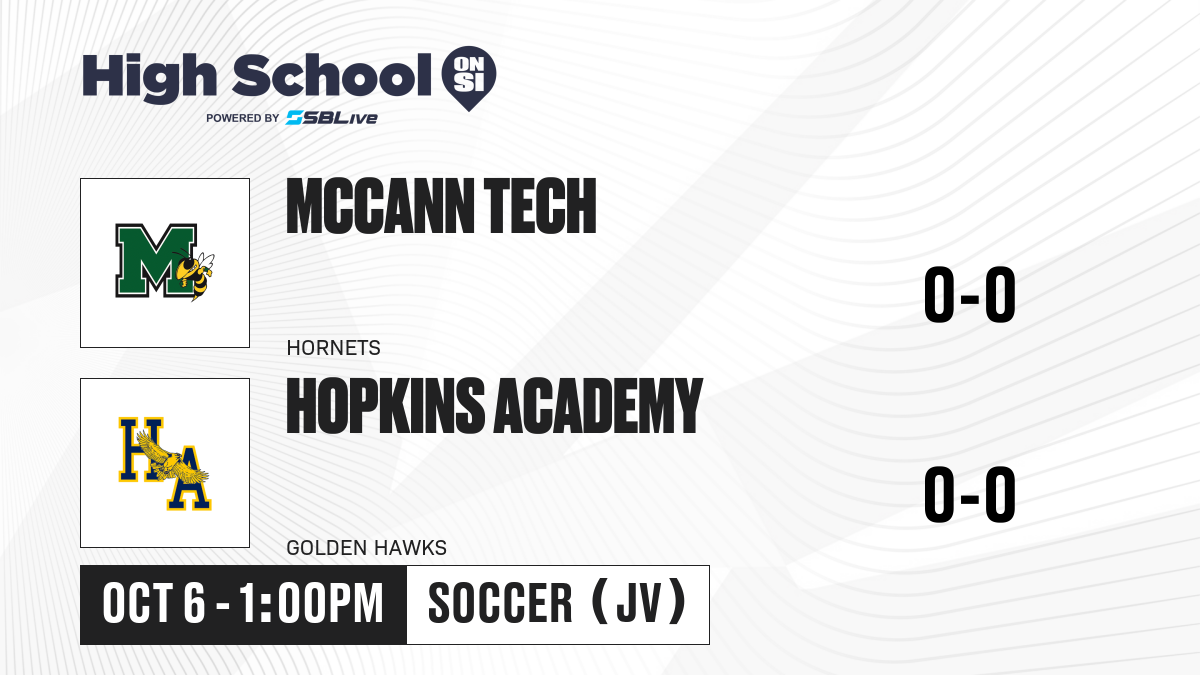 High School ON SI
POWERED BY SBLive

M

MCCANN TECH

0-0

HORNETS

HA

HOPKINS ACADEMY

0-0

GOLDEN HAWKS

OCT 6 - 1:00PM

SOCCER (JV)